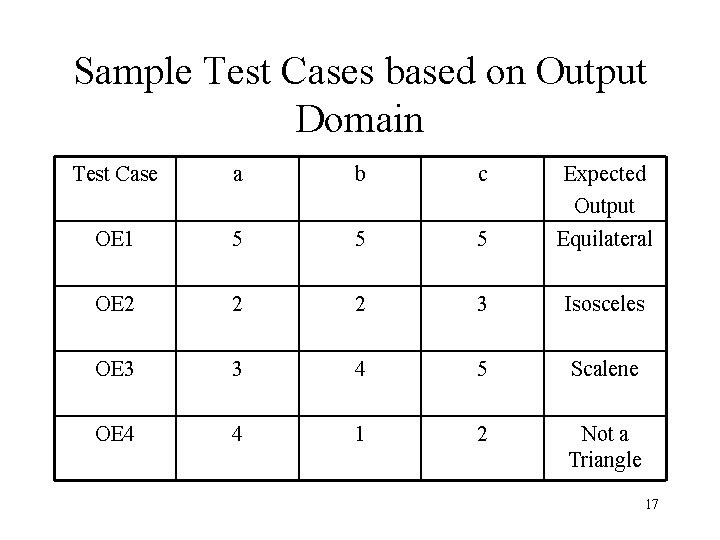 Sample Test Cases based on Output Domain

| Test Case | a | b | c | Expected Output |
|---|---|---|---|---|
| OE1 | 5 | 5 | 5 | Equilateral |
| OE2 | 2 | 2 | 3 | Isosceles |
| OE3 | 3 | 4 | 5 | Scalene |
| OE4 | 4 | 1 | 2 | Not a Triangle |

17